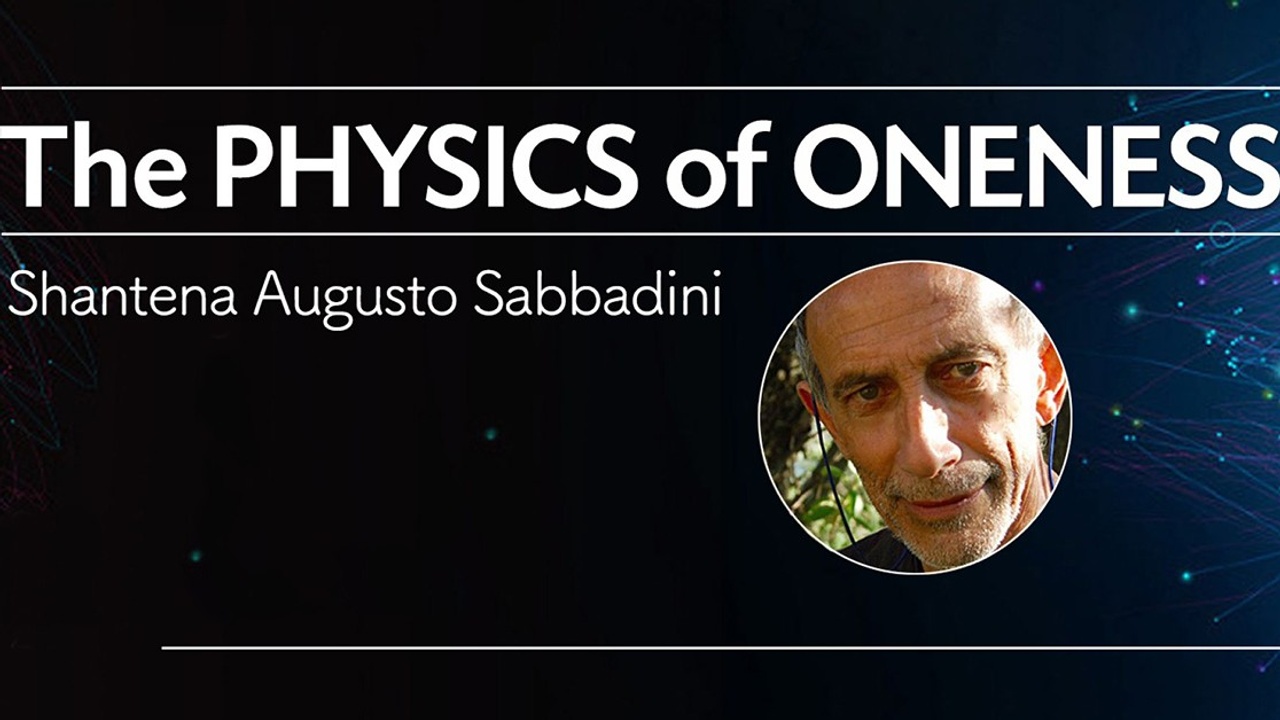 The PHYSICS of ONENESS

Shantena Augusto Sabbadini